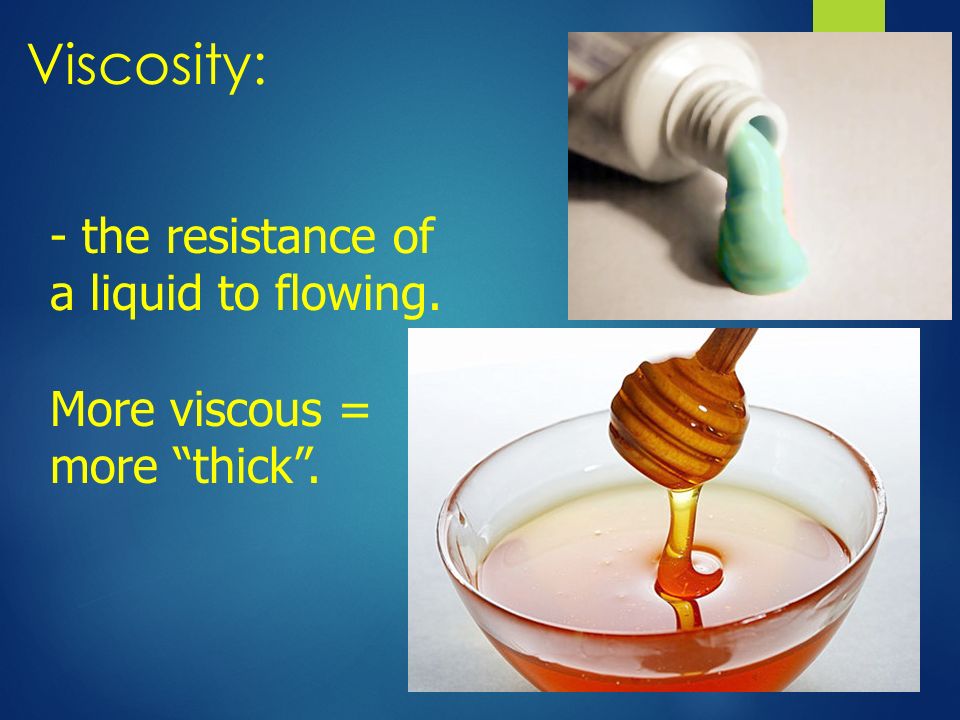 Viscosity:

- the resistance of a liquid to flowing.

More viscous = more “thick”.